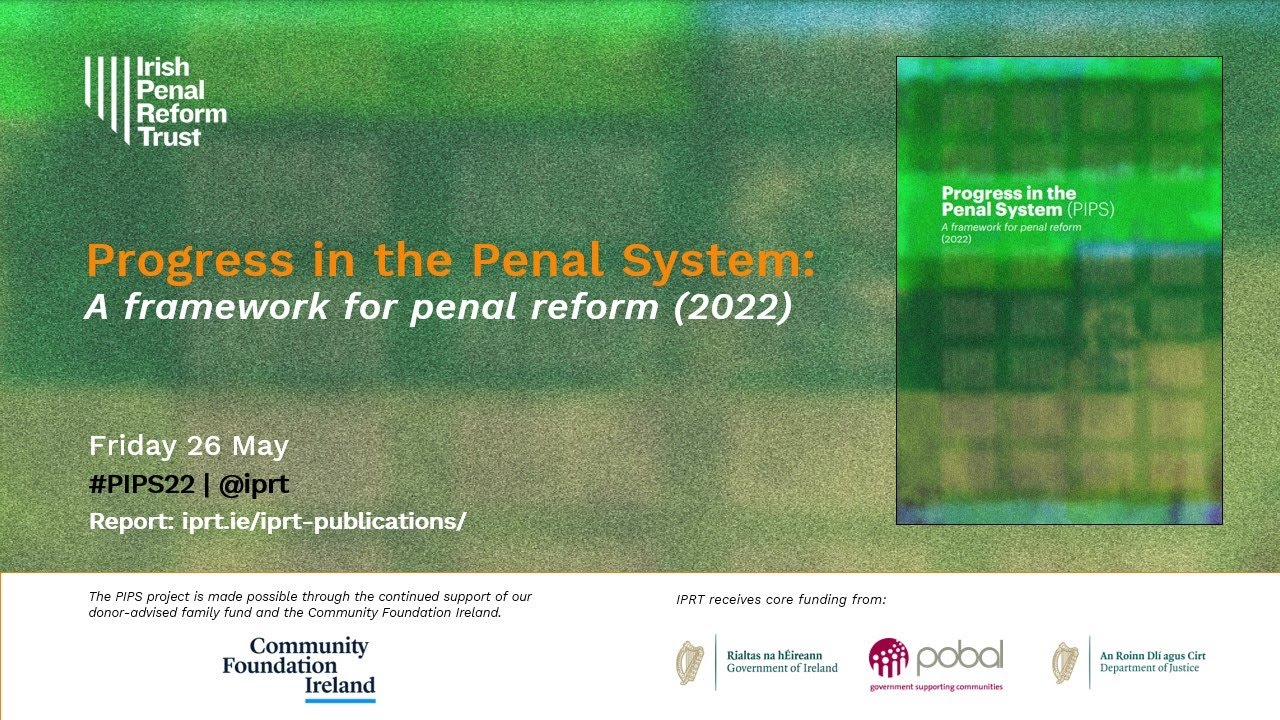 Irish Penal Reform Trust

Progress in the Penal System:
A framework for penal reform (2022)

Friday 26 May
#PIPS22 | @iprt
Report: iprt.ie/iprt-publications/

Progress in the Penal System (PIPS)
A framework for penal reform
(2022)

The PIPS project is made possible through the continued support of our donor-advised family fund and the Community Foundation Ireland.

Community Foundation Ireland

IPRT receives core funding from:

Rialtas na hÉireann
Government of Ireland

pobal
government supporting communities

An Roinn Dlí agus Cirt
Department of Justice